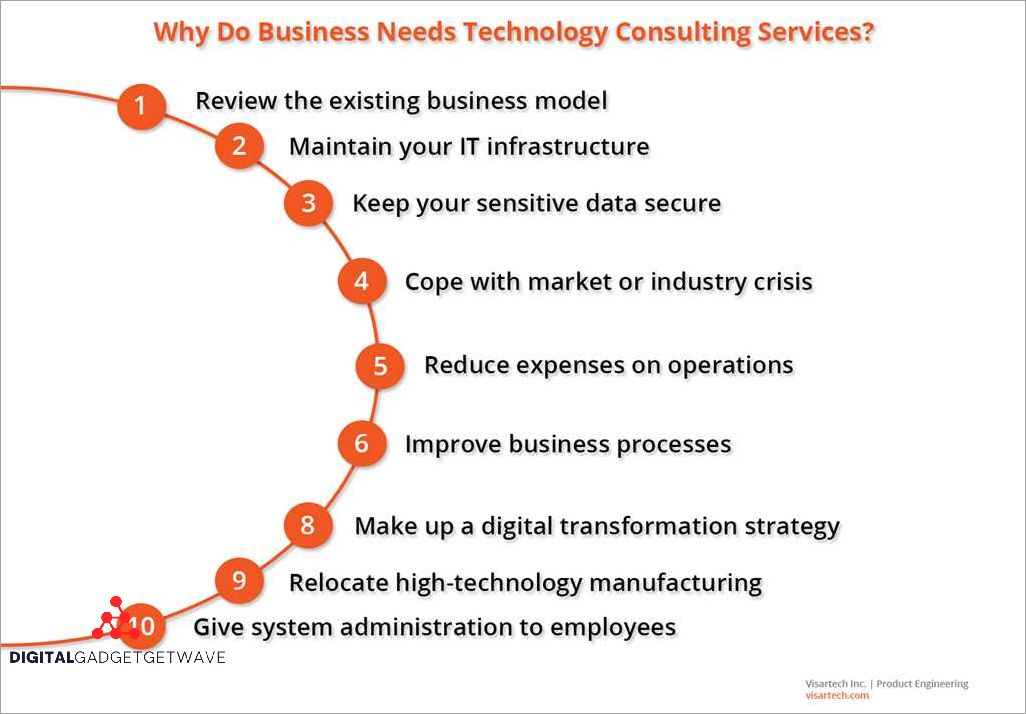 Why Do Business Needs Technology Consulting Services?

1 Review the existing business model

2 Maintain your IT infrastructure

3 Keep your sensitive data secure

4 Cope with market or industry crisis

5 Reduce expenses on operations

6 Improve business processes

8 Make up a digital transformation strategy

9 Relocate high-technology manufacturing

10 Give system administration to employees

DIGITALGADGETGETWAVE

Visartech Inc. | Product Engineering
visartech.com